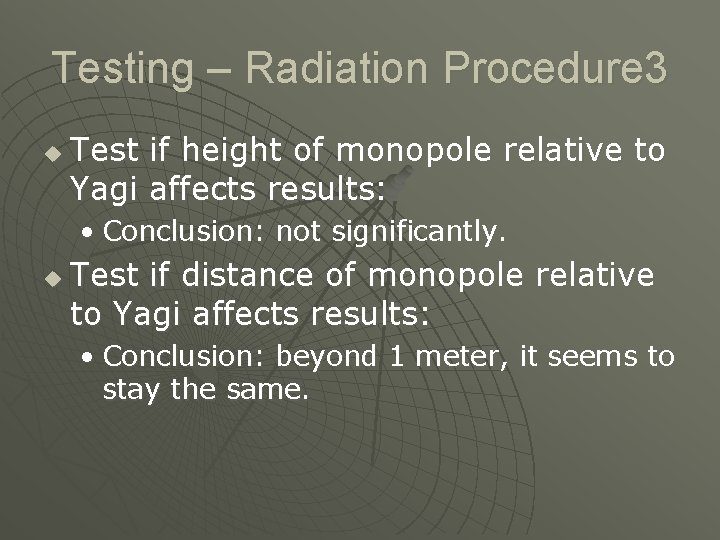 Testing – Radiation Procedure3

Test if height of monopole relative to Yagi affects results:

• Conclusion: not significantly.

Test if distance of monopole relative to Yagi affects results:

• Conclusion: beyond 1 meter, it seems to stay the same.